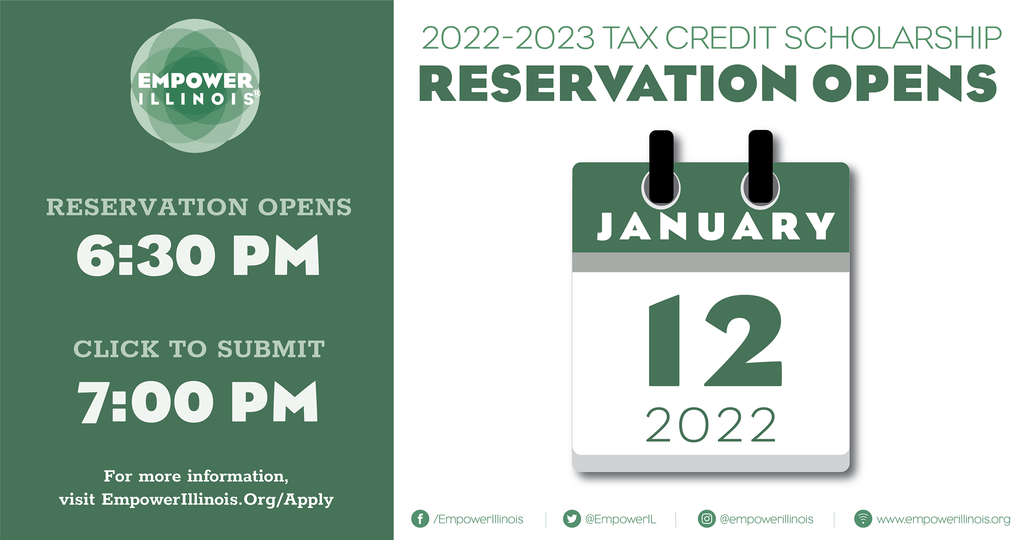 EMPOWER ILLINOIS®

RESERVATION OPENS
6:30 PM

CLICK TO SUBMIT
7:00 PM

For more information, visit EmpowerIllinois.Org/Apply

2022-2023 TAX CREDIT SCHOLARSHIP
RESERVATION OPENS

JANUARY
12
2022

/EmpowerIllinois | @EmpowerIL | @empowerillinois | www.empowerillinois.org